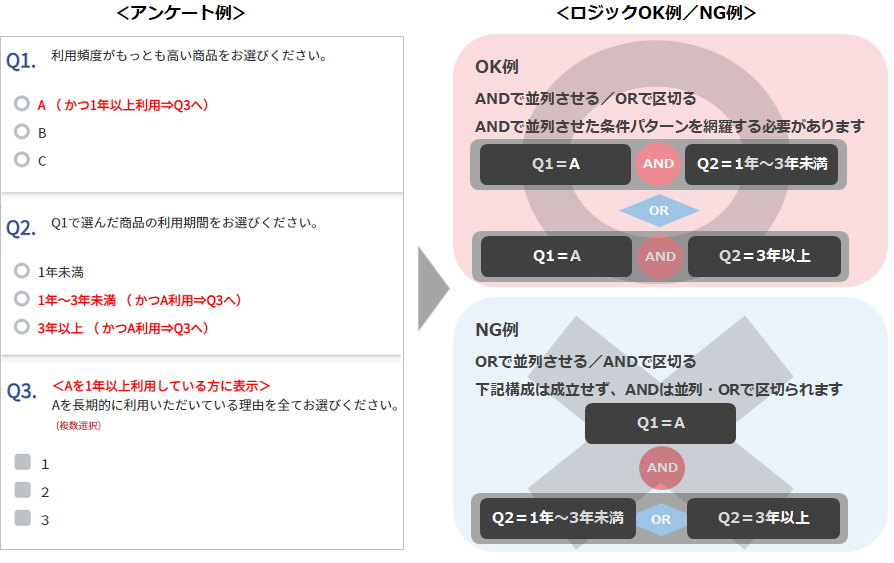 ＜アンケート例＞

Q1. 利用頻度がもっとも高い商品をお選びください。

A （かつ1年以上利用⇒Q3へ）
B
C

Q2. Q1で選んだ商品の利用期間をお選びください。

1年未満
1年～3年未満 （かつA利用⇒Q3へ）
3年以上 （かつA利用⇒Q3へ）

Q3. ＜Aを1年以上利用している方に表示＞
Aを長期的に利用いただいている理由を全てお選びください。
（複数選択）

1
2
3

＜ロジックOK例／NG例＞

OK例
ANDで並列させる／ORで区切る
ANDで並列させた条件パターンを網羅する必要があります

Q1＝A AND Q2＝1年～3年未満
OR
Q1＝A AND Q2＝3年以上

NG例
ORで並列させる／ANDで区切る
下記構成は成立せず、ANDは並列・ORで区切られます

Q1＝A
AND
Q2＝1年～3年未満 OR Q2＝3年以上